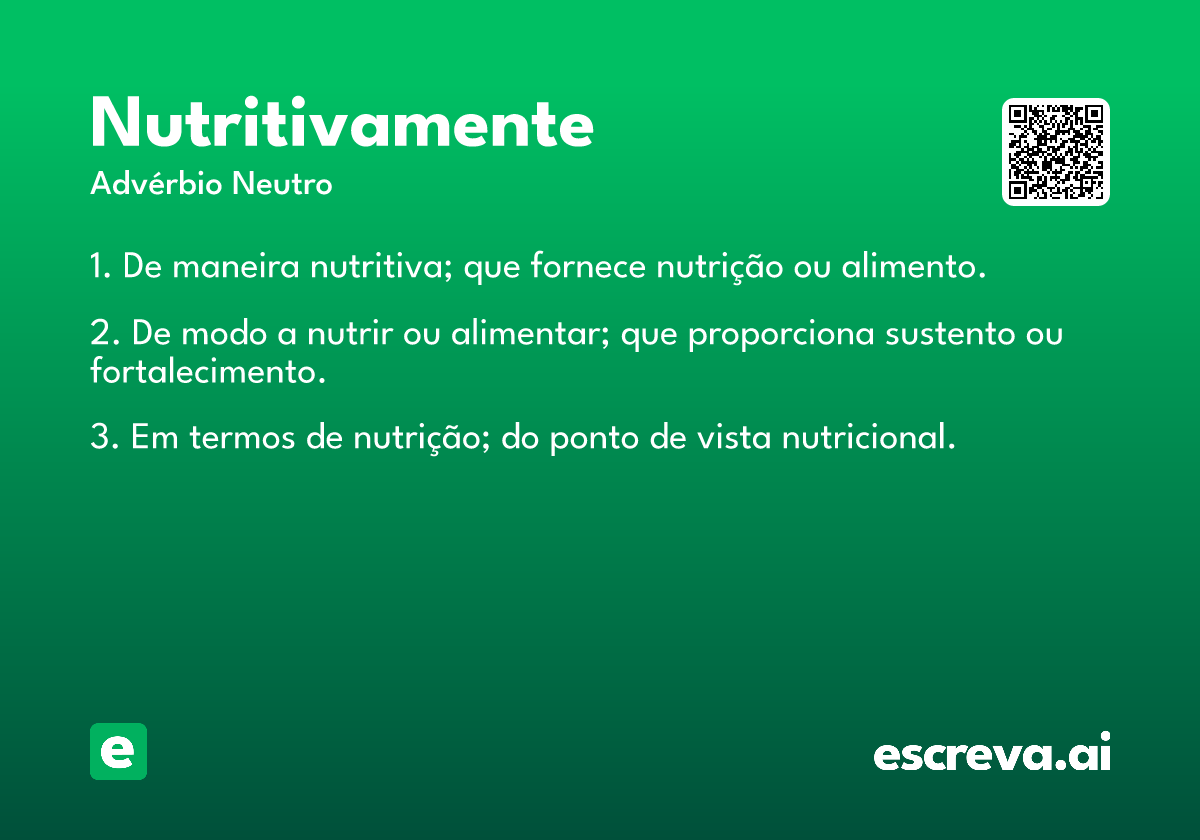 Nutritivamente
Advérbio Neutro

1. De maneira nutritiva; que fornece nutrição ou alimento.

2. De modo a nutrir ou alimentar; que proporciona sustento ou fortalecimento.

3. Em termos de nutrição; do ponto de vista nutricional.

e

escreva.ai